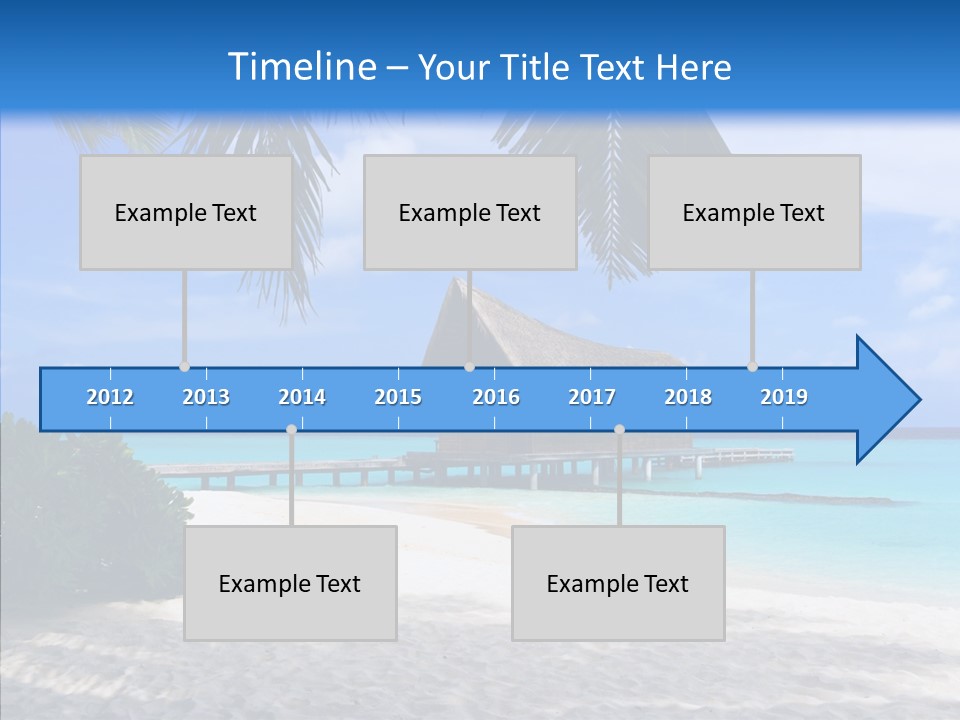 Timeline – Your Title Text Here

Example Text

Example Text

Example Text

2012 2013 2014 2015 2016 2017 2018 2019

Example Text

Example Text